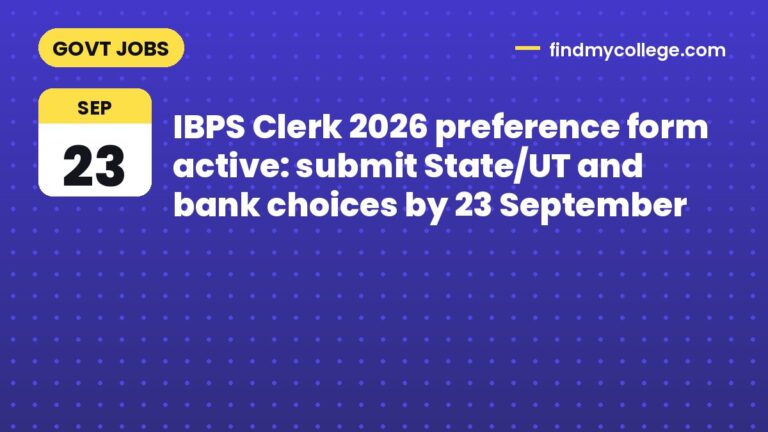 GOVT JOBS

findmycollege.com

SEP
23

IBPS Clerk 2026 preference form active: submit State/UT and bank choices by 23 September